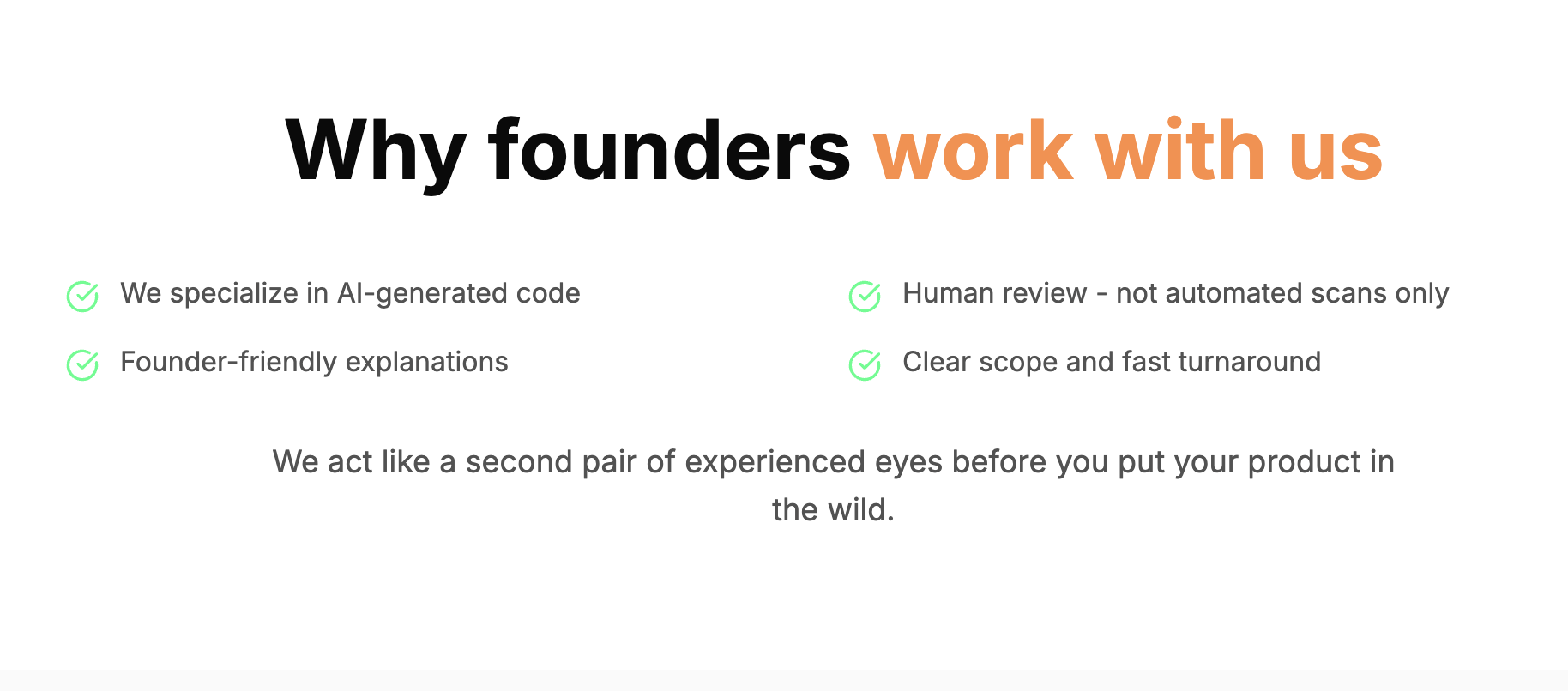 Why founders work with us

We specialize in AI-generated code

Founder-friendly explanations

Human review - not automated scans only

Clear scope and fast turnaround

We act like a second pair of experienced eyes before you put your product in the wild.